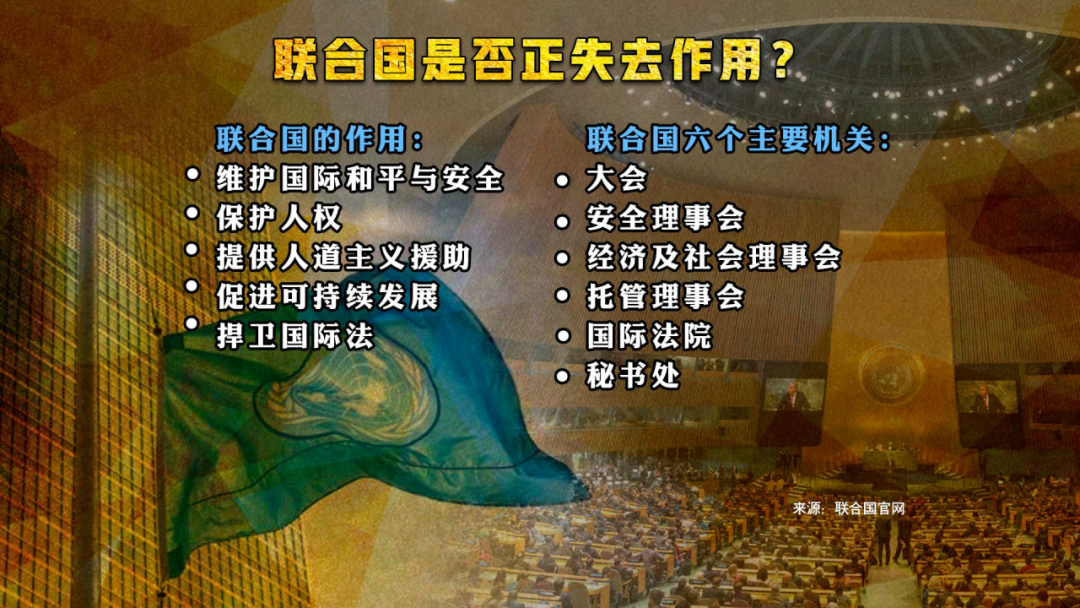 联合国是否正失去作用？

联合国的作用：
• 维护国际和平与安全
• 保护人权
• 提供人道主义援助
• 促进可持续发展
• 捍卫国际法

联合国六个主要机关：
• 大会
• 安全理事会
• 经济及社会理事会
• 托管理事会
• 国际法院
• 秘书处

来源：联合国官网